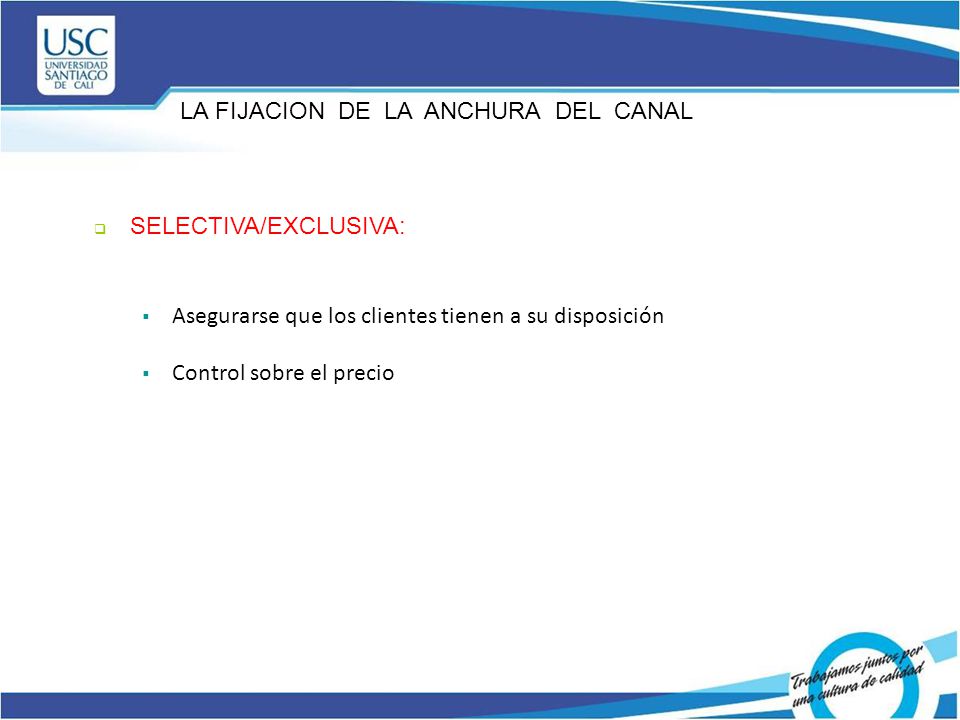 USC
UNIVERSIDAD SANTIAGO DE CALI

LA FIJACION DE LA ANCHURA DEL CANAL

SELECTIVA/EXCLUSIVA:

Asegurarse que los clientes tienen a su disposición

Control sobre el precio

Trabajamos juntos por una cultura de calidad